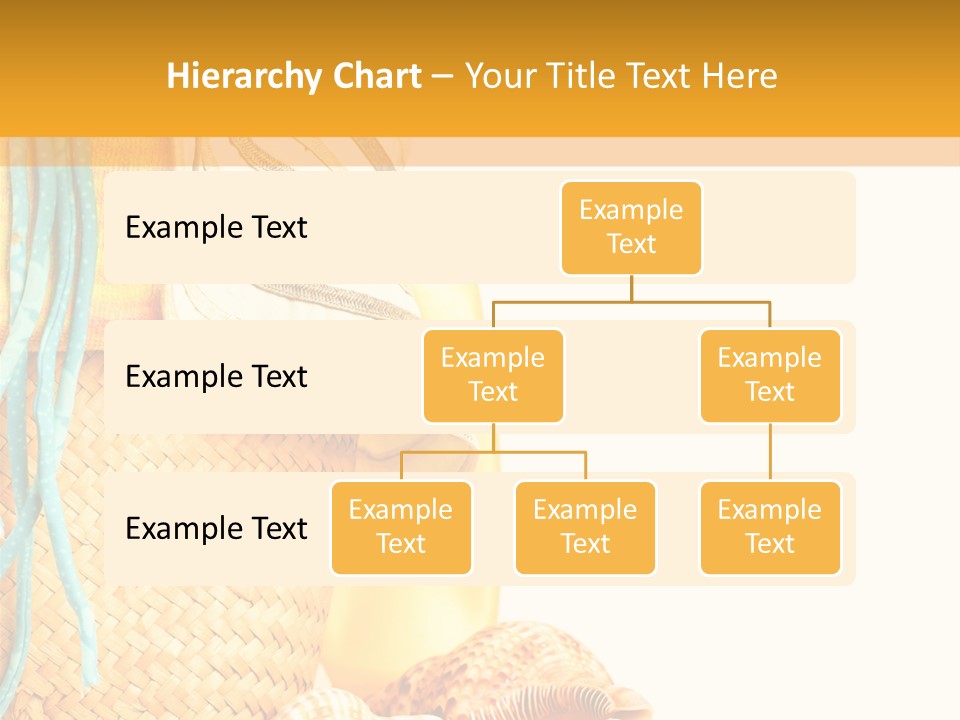 Hierarchy Chart – Your Title Text Here

Example Text

Example Text

Example Text

Example Text

Example Text

Example Text

Example Text

Example Text

Example Text